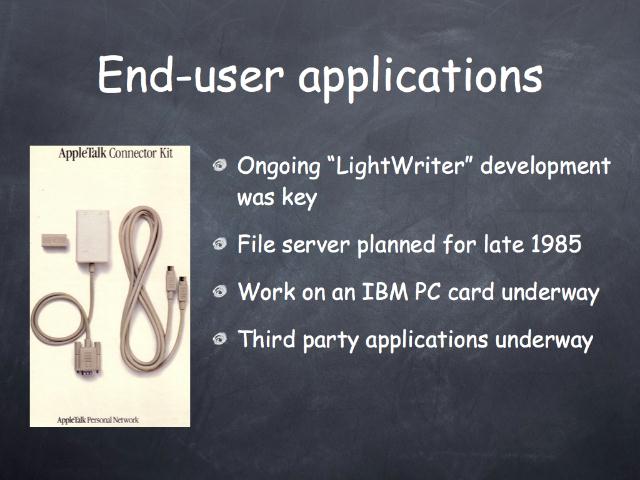 End-user applications

AppleTalk Connector Kit

AppleTalk Personal Network

Ongoing “LightWriter” development was key

File server planned for late 1985

Work on an IBM PC card underway

Third party applications underway